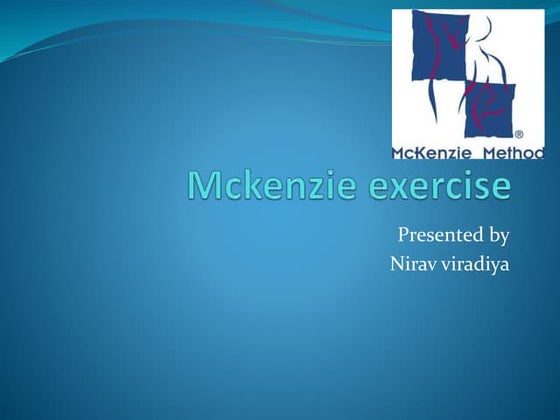 ® McKenzie Method

Mckenzie exercise

Presented by
Nirav viradiya